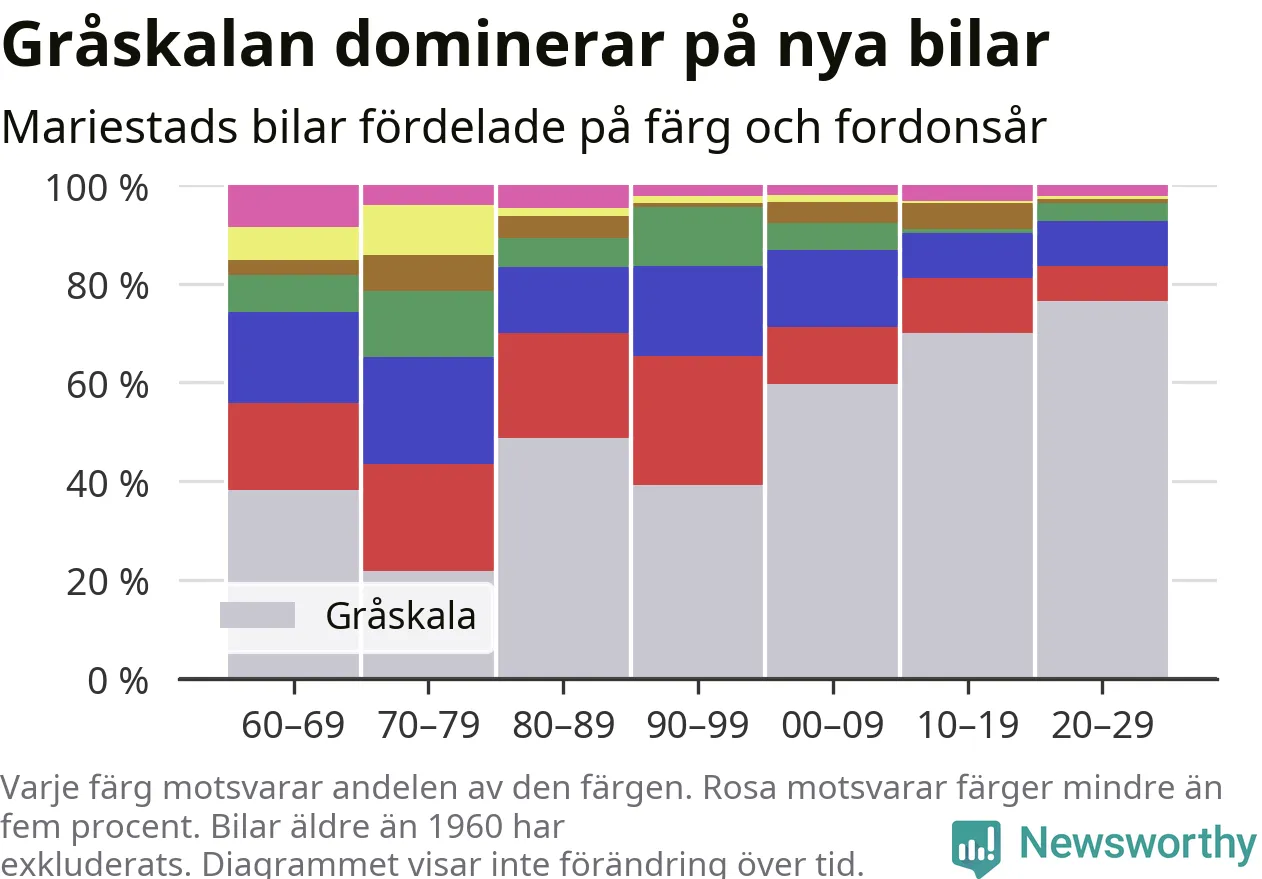 Gråskalan dominerar på nya bilar

Mariestads bilar fördelade på färg och fordonsår

100 %
80 %
60 %
40 %
20 %
0 %

Gråskala

60–69 70–79 80–89 90–99 00–09 10–19 20–29

Varje färg motsvarar andelen av den färgen. Rosa motsvarar färger mindre än fem procent. Bilar äldre än 1960 har exkluderats. Diagrammet visar inte förändring över tid.

Newsworthy